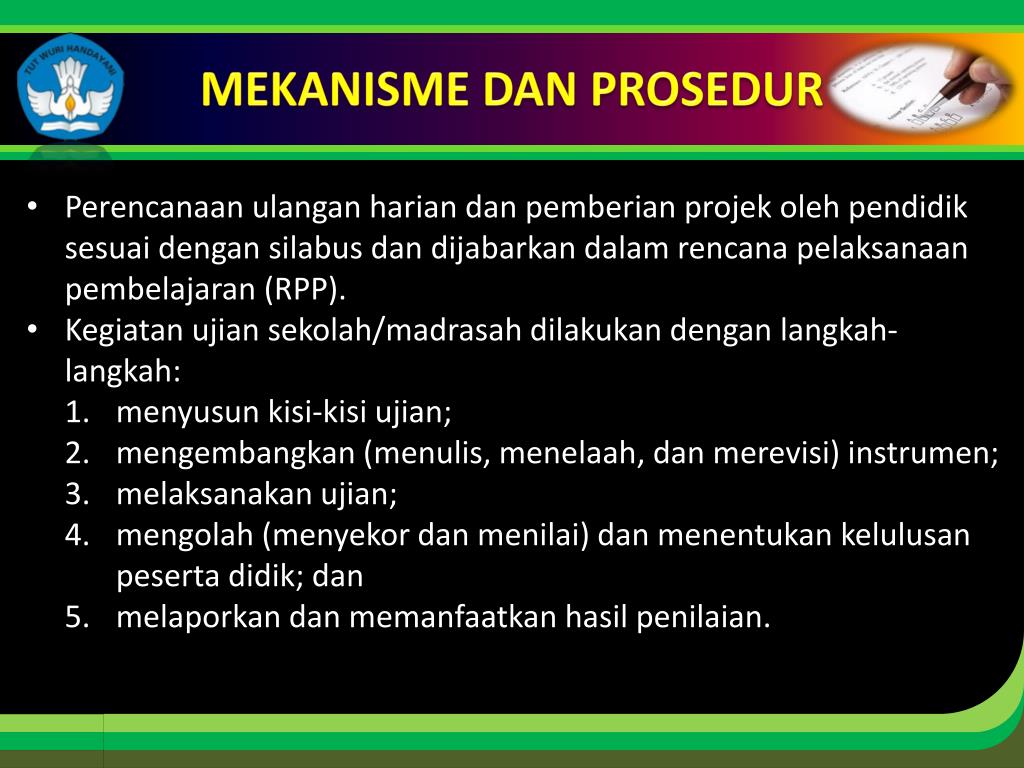 TUT WURI HANDAYANI

MEKANISME DAN PROSEDUR

• Perencanaan ulangan harian dan pemberian projek oleh pendidik sesuai dengan silabus dan dijabarkan dalam rencana pelaksanaan pembelajaran (RPP).
• Kegiatan ujian sekolah/madrasah dilakukan dengan langkah-langkah:
1. menyusun kisi-kisi ujian;
2. mengembangkan (menulis, menelaah, dan merevisi) instrumen;
3. melaksanakan ujian;
4. mengolah (menyekor dan menilai) dan menentukan kelulusan peserta didik; dan
5. melaporkan dan memanfaatkan hasil penilaian.